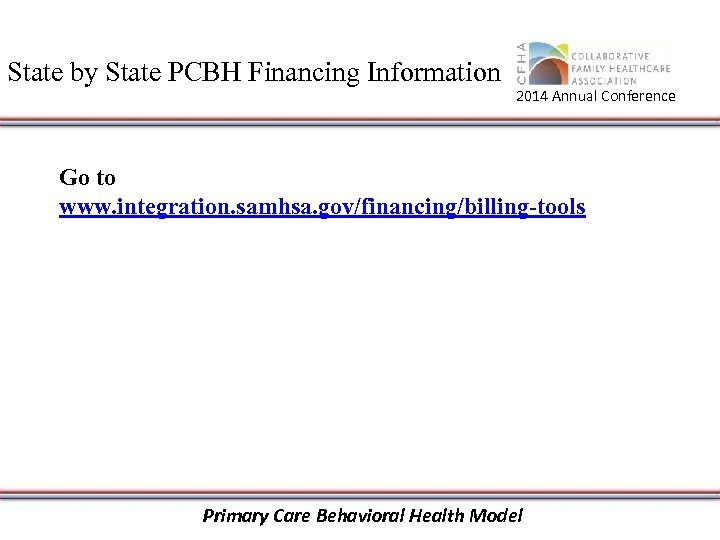 State by State PCBH Financing Information

CFHA COLLABORATIVE FAMILY HEALTHCARE ASSOCIATION

2014 Annual Conference

Go to
www.integration.samhsa.gov/financing/billing-tools

Primary Care Behavioral Health Model